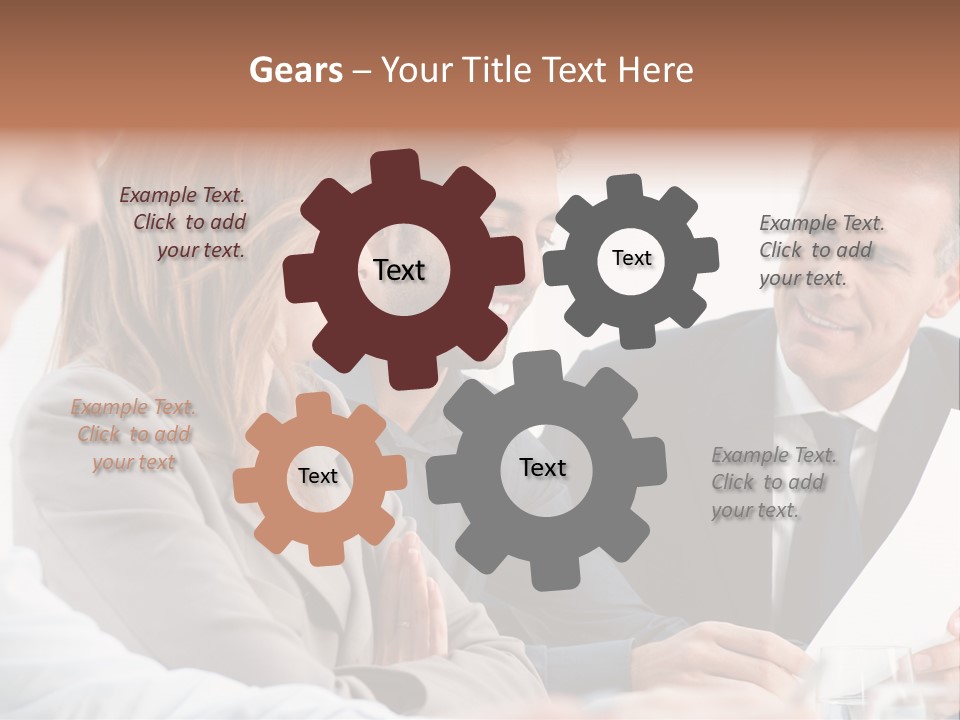 Gears – Your Title Text Here

Example Text. Click to add your text.

Text

Text

Example Text. Click to add your text.

Example Text. Click to add your text

Text

Text

Example Text. Click to add your text.